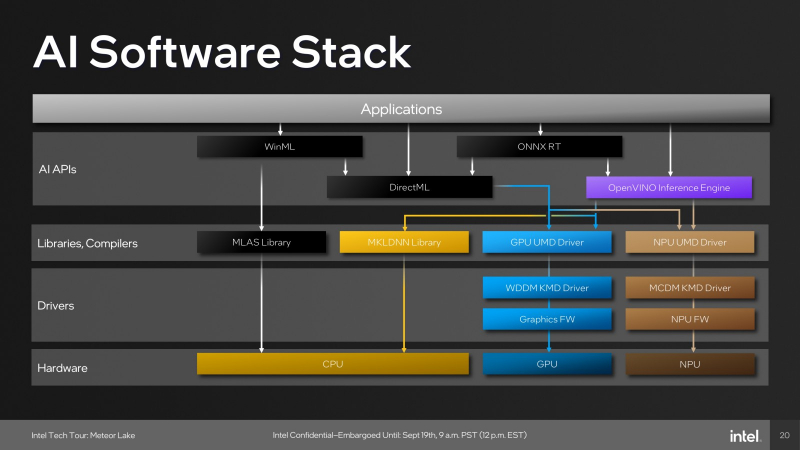 AI Software Stack

Applications

AI APIs

WinML

ONNX RT

DirectML

OpenVINO Inference Engine

Libraries, Compilers

MLAS Library

MKLDNN Library

GPU UMD Driver

NPU UMD Driver

Drivers

WDDM KMD Driver

MCDM KMD Driver

Graphics FW

NPU FW

Hardware

CPU

GPU

NPU

Intel Tech Tour: Meteor Lake

Intel Confidential–Embargoed Until: Sept 19th, 9 a.m. PST (12 p.m. EST)

intel.

20